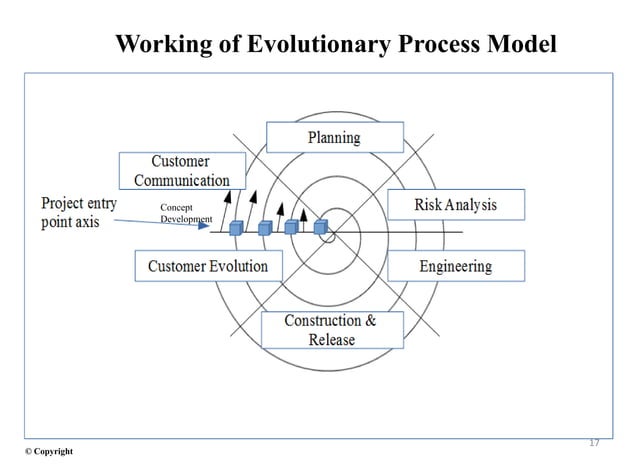 Working of Evolutionary Process Model

Planning

Customer Communication

Project entry point axis

Concept Development

Risk Analysis

Customer Evolution

Engineering

Construction & Release

17

© Copyright